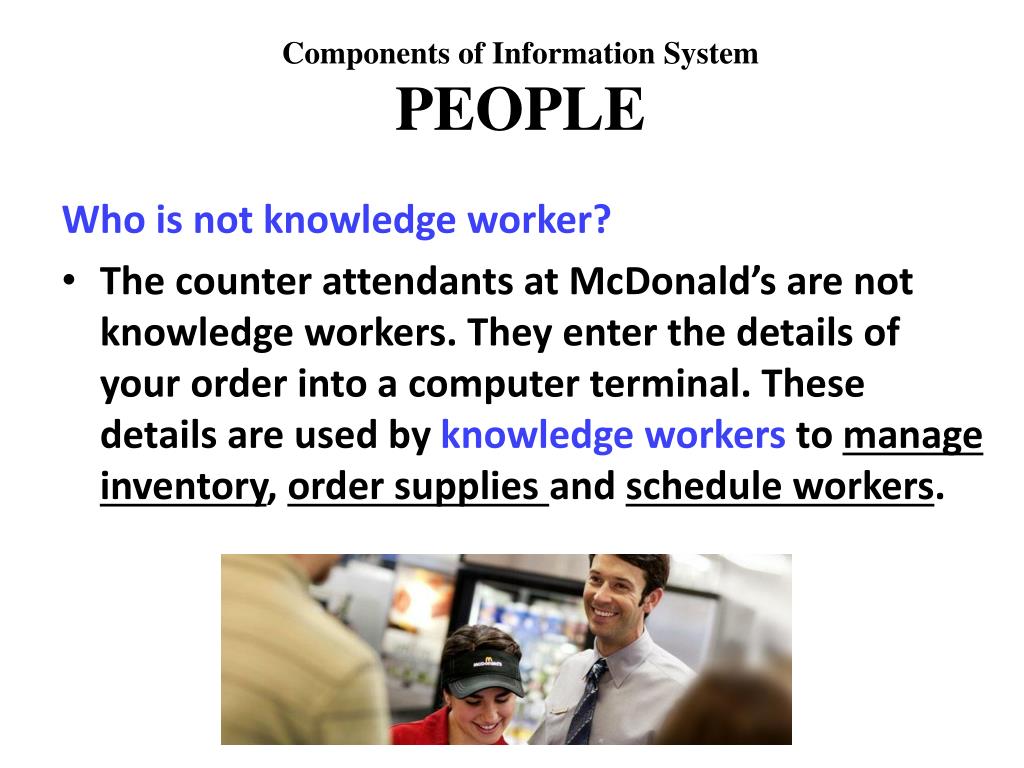 Components of Information System
PEOPLE

Who is not knowledge worker?

• The counter attendants at McDonald's are not knowledge workers. They enter the details of your order into a computer terminal. These details are used by knowledge workers to manage inventory, order supplies and schedule workers.

McDonald's